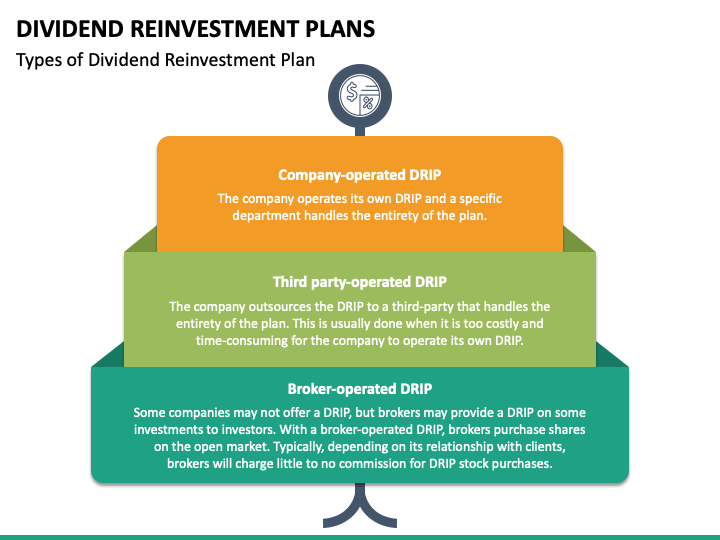 DIVIDEND REINVESTMENT PLANS

Types of Dividend Reinvestment Plan

$ %

Company-operated DRIP

The company operates its own DRIP and a specific department handles the entirety of the plan.

Third party-operated DRIP

The company outsources the DRIP to a third-party that handles the entirety of the plan. This is usually done when it is too costly and time-consuming for the company to operate its own DRIP.

Broker-operated DRIP

Some companies may not offer a DRIP, but brokers may provide a DRIP on some investments to investors. With a broker-operated DRIP, brokers purchase shares on the open market. Typically, depending on its relationship with clients, brokers will charge little to no commission for DRIP stock purchases.